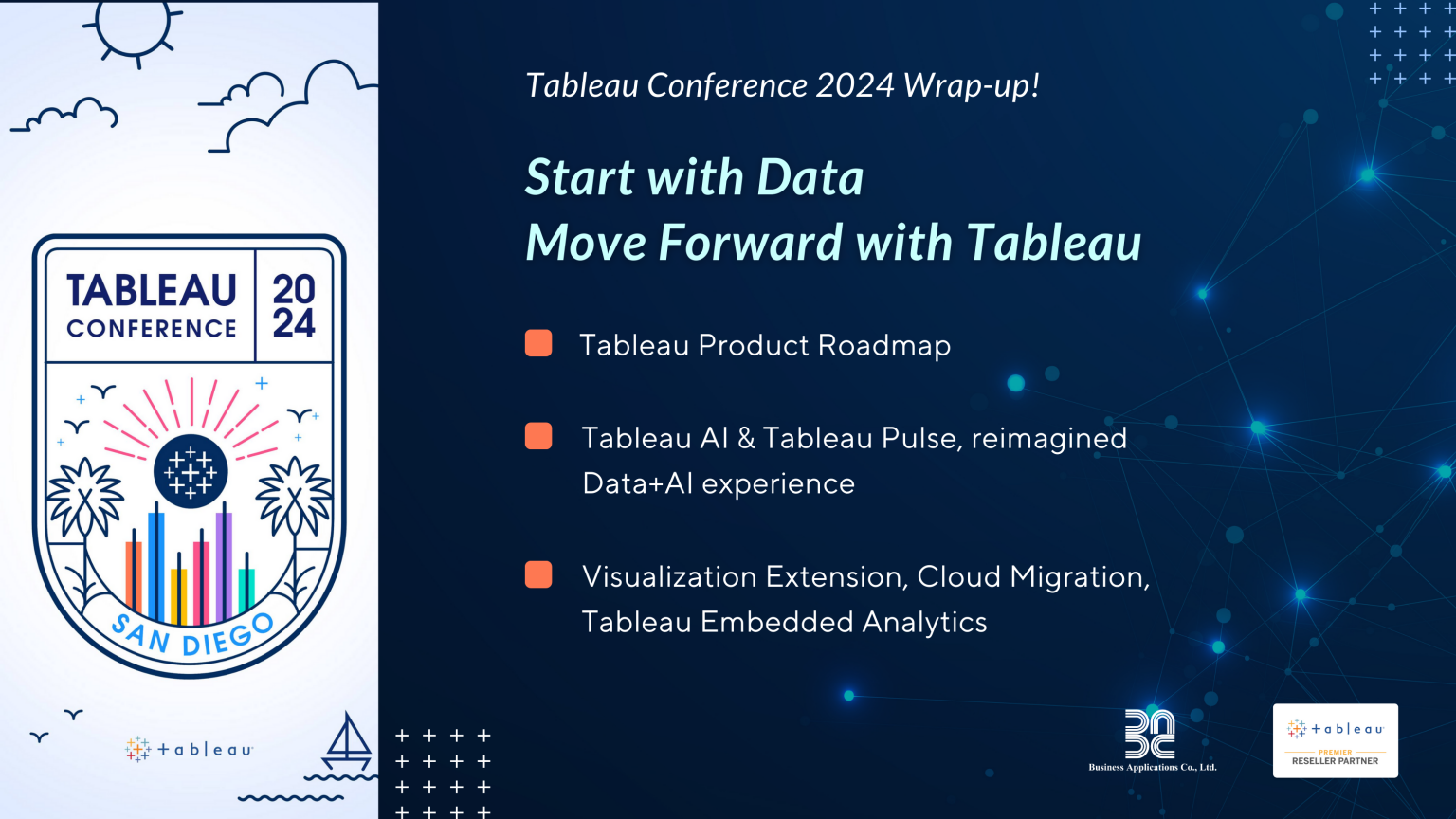 TABLEAU CONFERENCE 20 24

SAN DIEGO

+ a b | e a u

Tableau Conference 2024 Wrap-up!

Start with Data
Move Forward with Tableau

Tableau Product Roadmap

Tableau AI & Tableau Pulse, reimagined Data+AI experience

Visualization Extension, Cloud Migration, Tableau Embedded Analytics

BAC
Business Applications Co., Ltd.

+ a b | e a u
PREMIER
RESELLER PARTNER